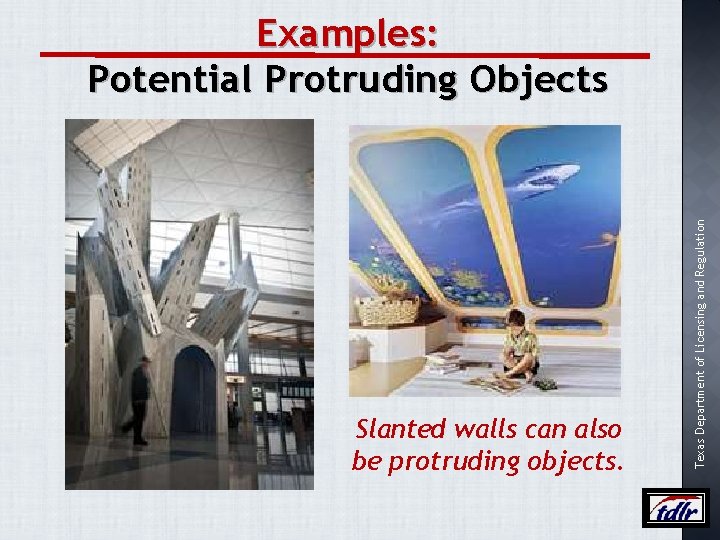 Examples:
Potential Protruding Objects

Slanted walls can also be protruding objects.

Texas Department of Licensing and Regulation

tdlr